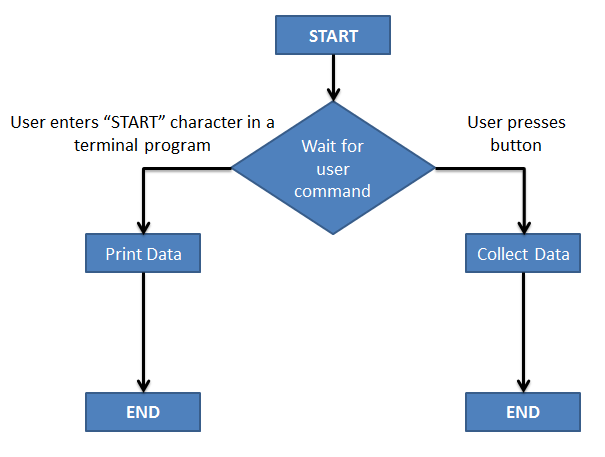 START

User enters “START” character in a terminal program

Wait for user command

User presses button

Print Data

Collect Data

END

END